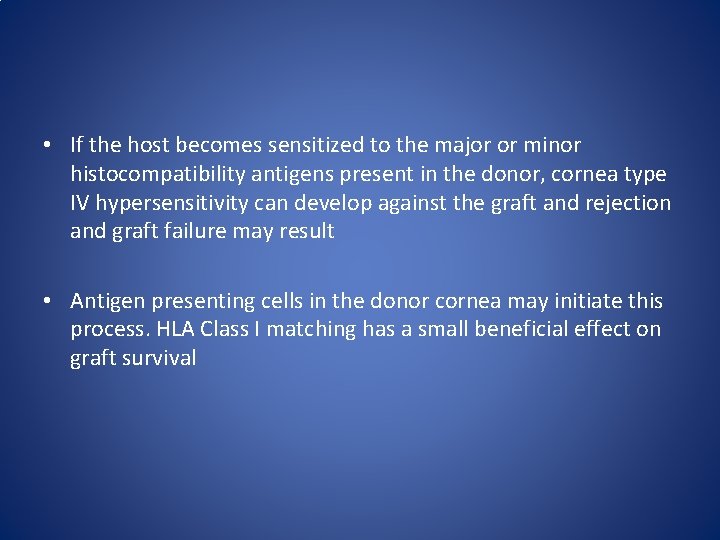 • If the host becomes sensitized to the major or minor histocompatibility antigens present in the donor, cornea type IV hypersensitivity can develop against the graft and rejection and graft failure may result

• Antigen presenting cells in the donor cornea may initiate this process. HLA Class I matching has a small beneficial effect on graft survival